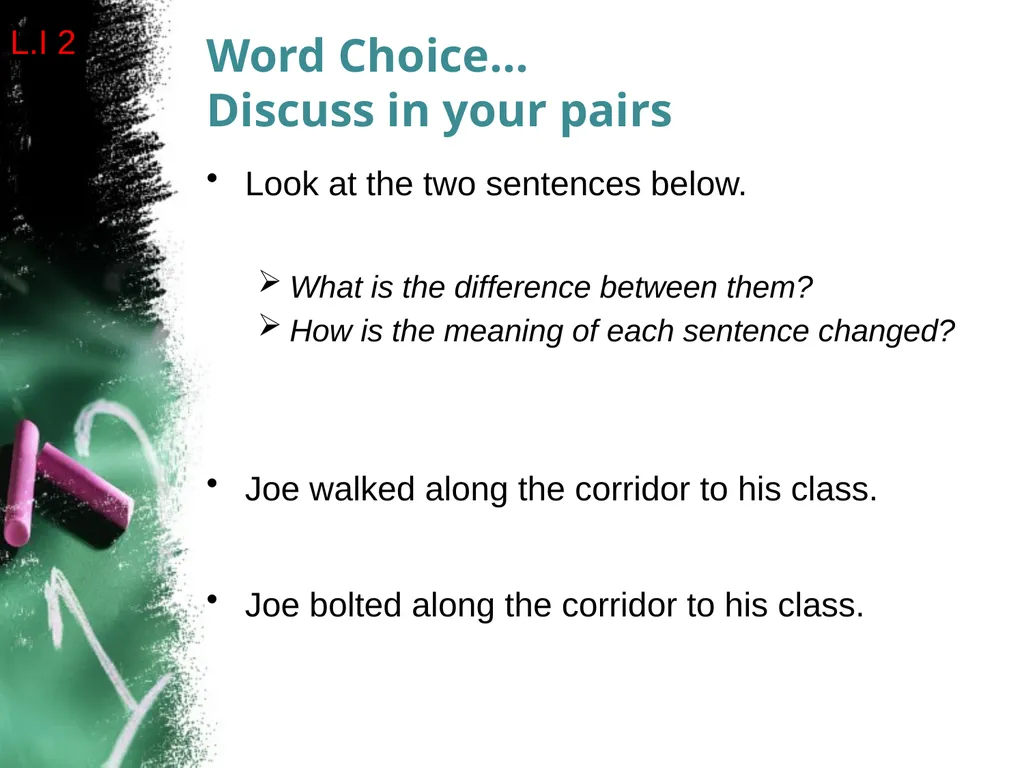 L.I 2

Word Choice…
Discuss in your pairs

• Look at the two sentences below.

➢ What is the difference between them?
➢ How is the meaning of each sentence changed?

• Joe walked along the corridor to his class.

• Joe bolted along the corridor to his class.